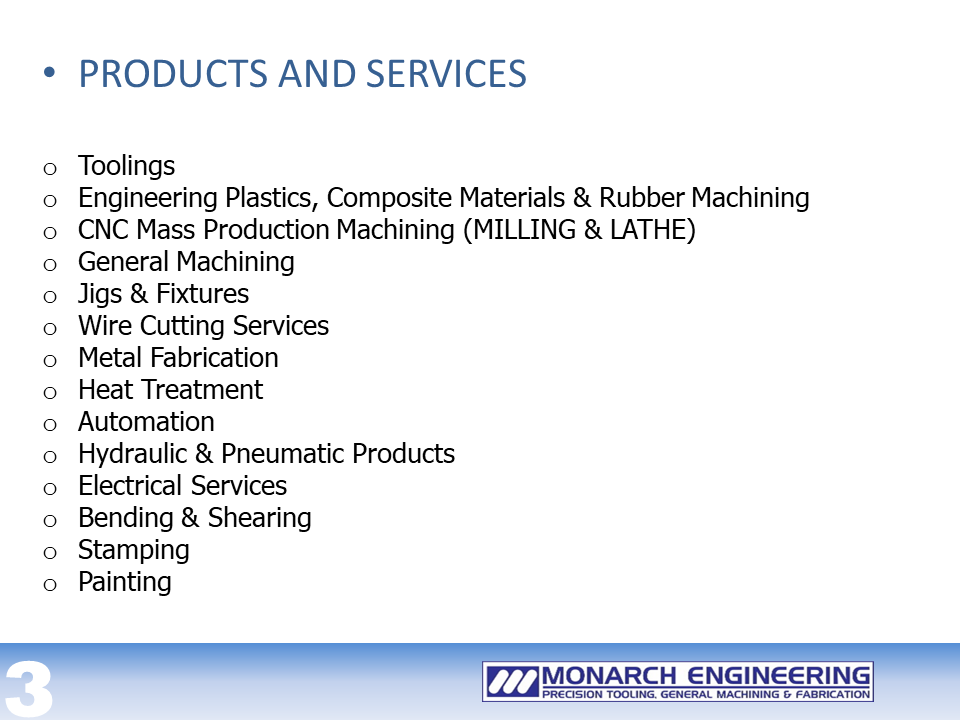 • PRODUCTS AND SERVICES

o Toolings
o Engineering Plastics, Composite Materials & Rubber Machining
o CNC Mass Production Machining (MILLING & LATHE)
o General Machining
o Jigs & Fixtures
o Wire Cutting Services
o Metal Fabrication
o Heat Treatment
o Automation
o Hydraulic & Pneumatic Products
o Electrical Services
o Bending & Shearing
o Stamping
o Painting

3

MONARCH ENGINEERING
PRECISION TOOLING, GENERAL MACHINING & FABRICATION